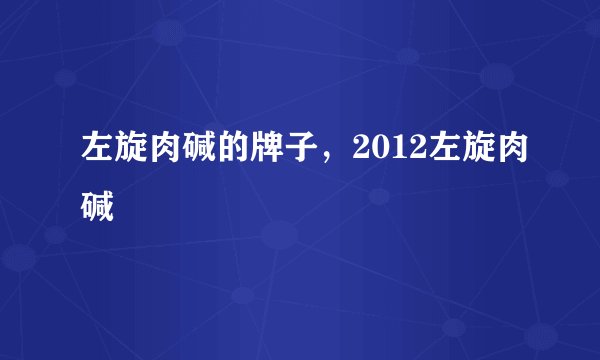 左旋肉碱的牌子，2012左旋肉碱